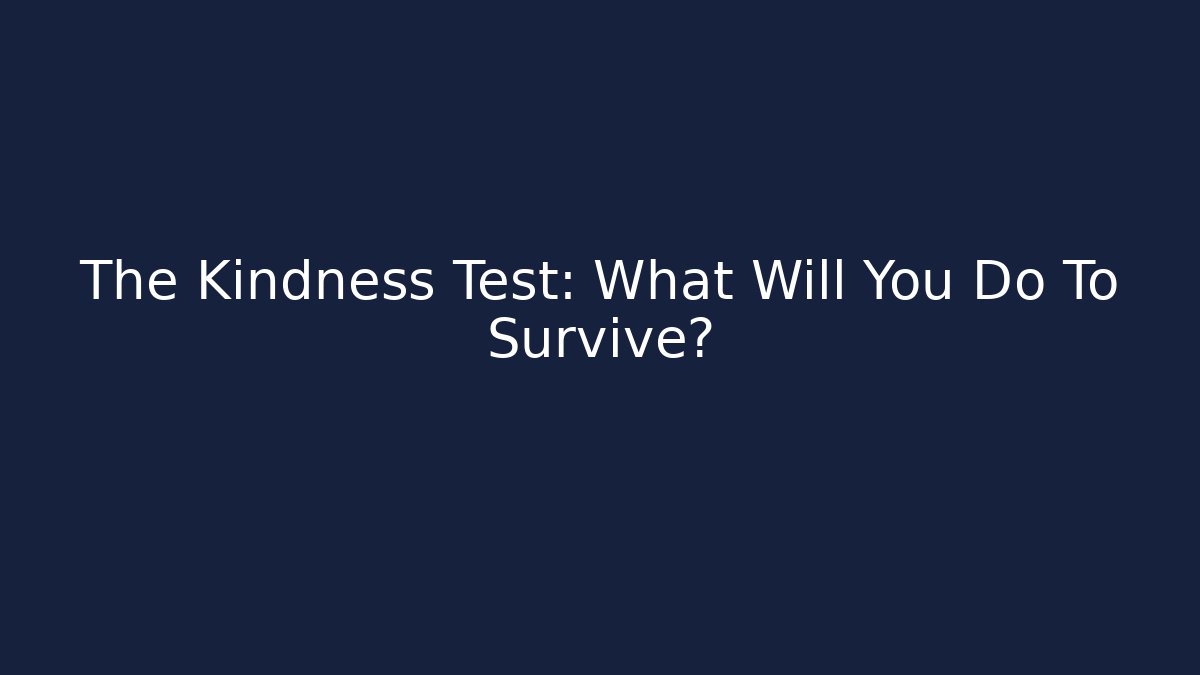 The Kindness Test: What Will You Do To Survive?